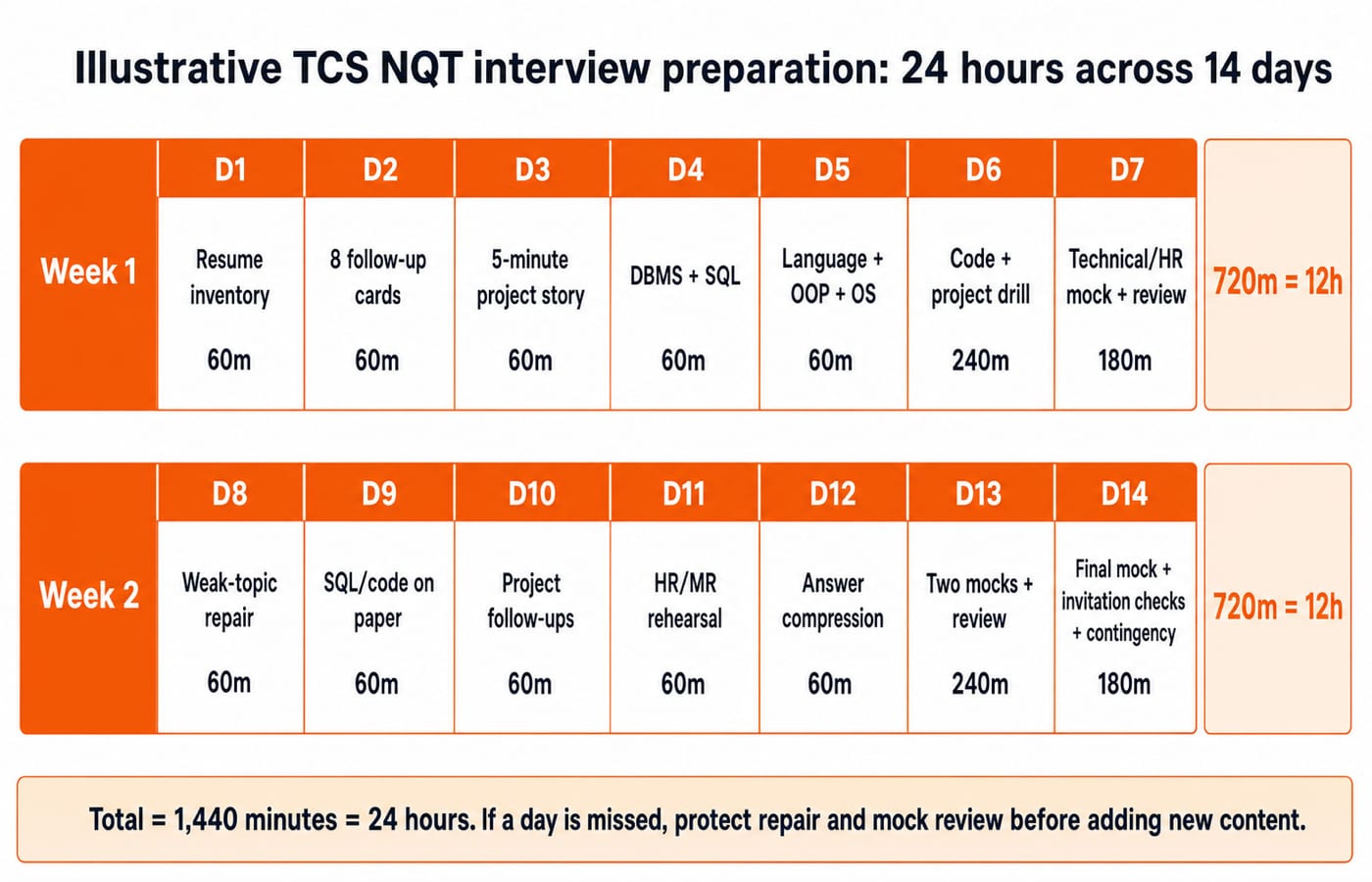 Illustrative TCS NQT interview preparation: 24 hours across 14 days

| | D1 | D2 | D3 | D4 | D5 | D6 | D7 | |
|---|---|---|---|---|---|---|---|---|
| Week 1 | Resume inventory 60m | 8 follow-up cards 60m | 5-minute project story 60m | DBMS + SQL 60m | Language + OOP + OS 60m | Code + project drill 240m | Technical/HR mock + review 180m | 720m = 12h |

| | D8 | D9 | D10 | D11 | D12 | D13 | D14 | |
|---|---|---|---|---|---|---|---|---|
| Week 2 | Weak-topic repair 60m | SQL/code on paper 60m | Project follow-ups 60m | HR/MR rehearsal 60m | Answer compression 60m | Two mocks + review 240m | Final mock + invitation checks + contingency 180m | 720m = 12h |

Total = 1,440 minutes = 24 hours. If a day is missed, protect repair and mock review before adding new content.